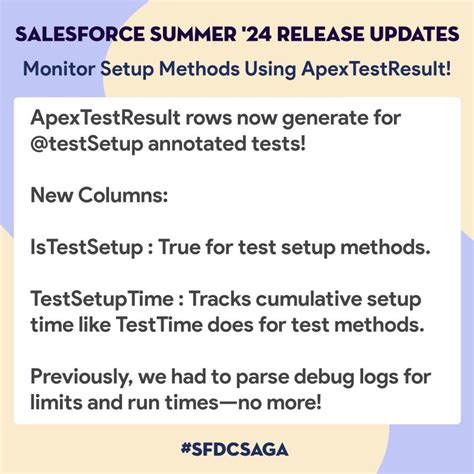 SALESFORCE SUMMER '24 RELEASE UPDATES

Monitor Setup Methods Using ApexTestResult!

ApexTestResult rows now generate for @testSetup annotated tests!

New Columns:

IsTestSetup : True for test setup methods.

TestSetupTime : Tracks cumulative setup time like TestTime does for test methods.

Previously, we had to parse debug logs for limits and run times—no more!

#SFDCSAGA